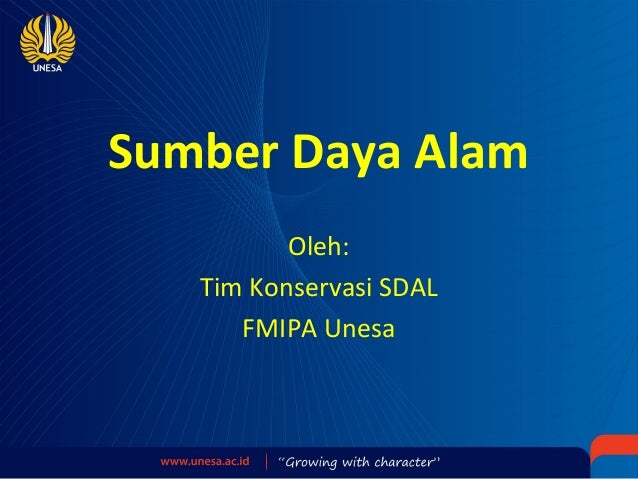 UNESA

Sumber Daya Alam

Oleh:
Tim Konservasi SDAL
FMIPA Unesa

www.unesa.ac.id | "Growing with character"